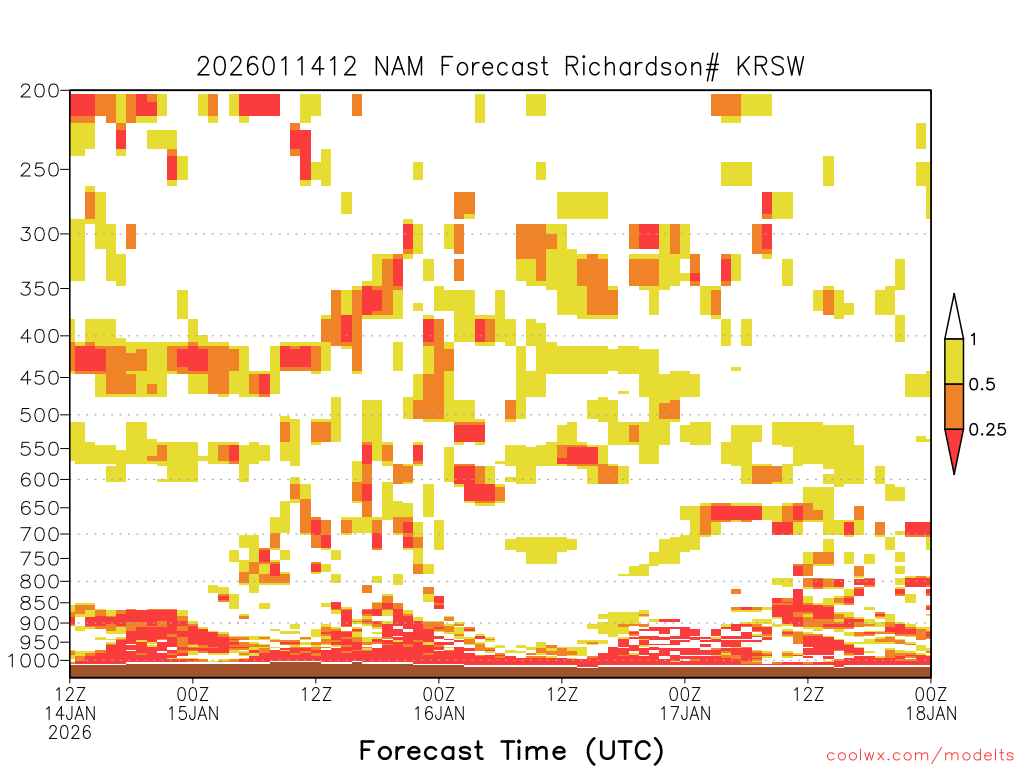 2026011412 NAM Forecast Richardson# KRSW

200
250
300
350
400
450
500
550
600
650
700
750
800
850
900
950
1000

1
0.5
0.25

12Z 14JAN 2026
00Z 15JAN
12Z
00Z 16JAN
12Z
00Z 17JAN
12Z
00Z 18JAN

Forecast Time (UTC)

coolwx.com/modelts